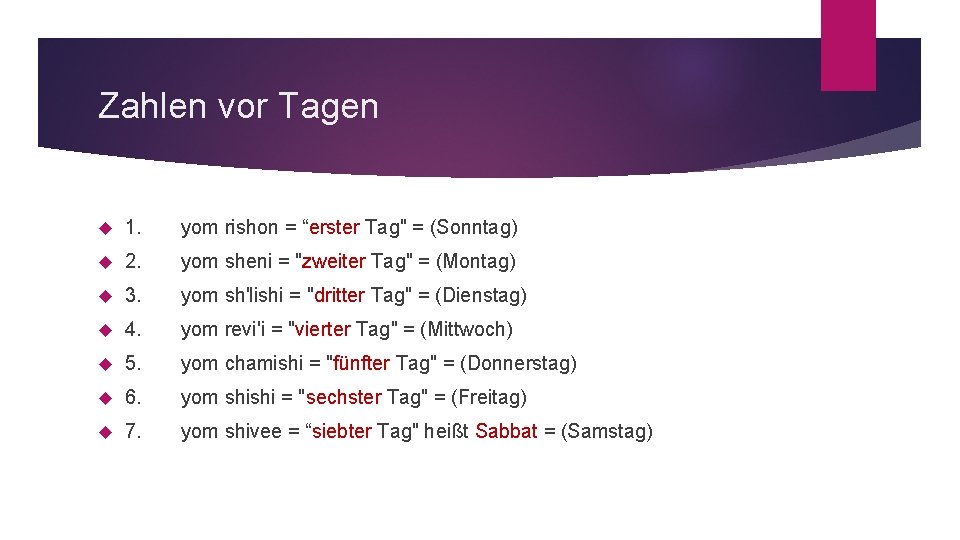 Zahlen vor Tagen

1. yom rishon = “erster Tag" = (Sonntag)

2. yom sheni = "zweiter Tag" = (Montag)

3. yom sh'lishi = "dritter Tag" = (Dienstag)

4. yom revi'i = "vierter Tag" = (Mittwoch)

5. yom chamishi = "fünfter Tag" = (Donnerstag)

6. yom shishi = "sechster Tag" = (Freitag)

7. yom shivee = “siebter Tag" heißt Sabbat = (Samstag)